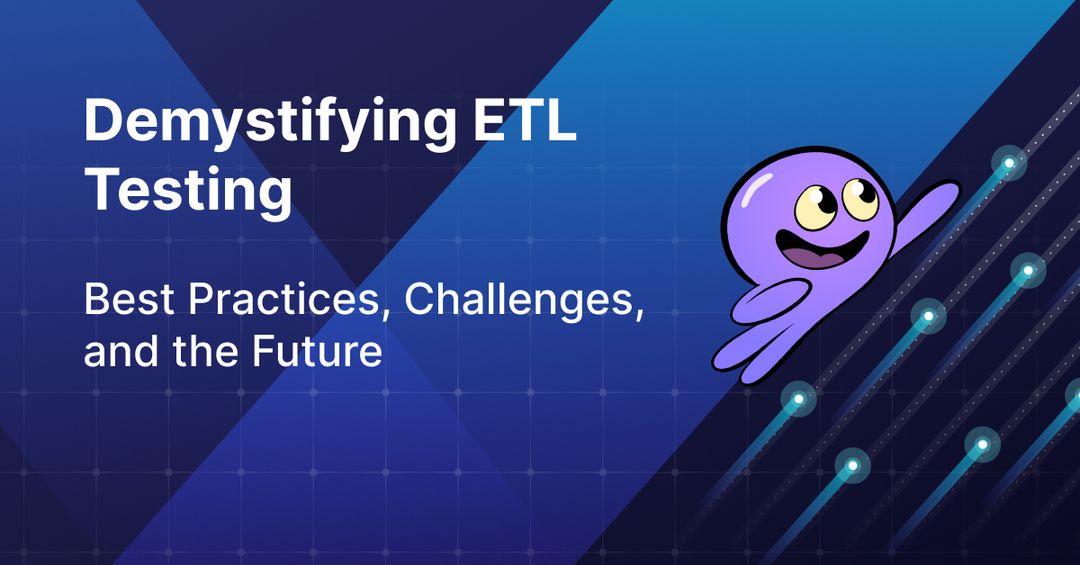 Demystifying ETL Testing

Best Practices, Challenges, and the Future